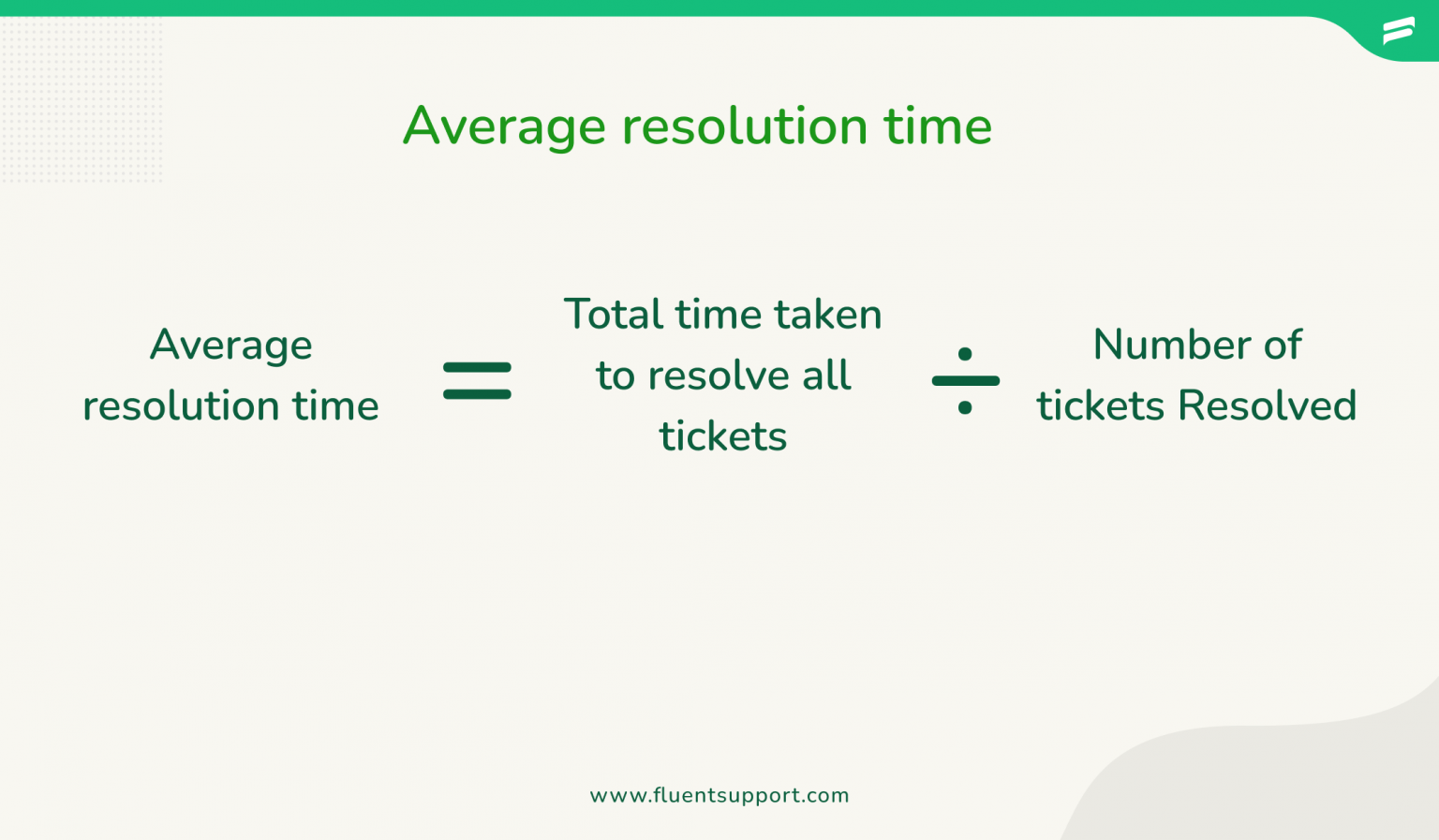 Average resolution time

Average resolution time = Total time taken to resolve all tickets ÷ Number of tickets Resolved

www.fluentsupport.com